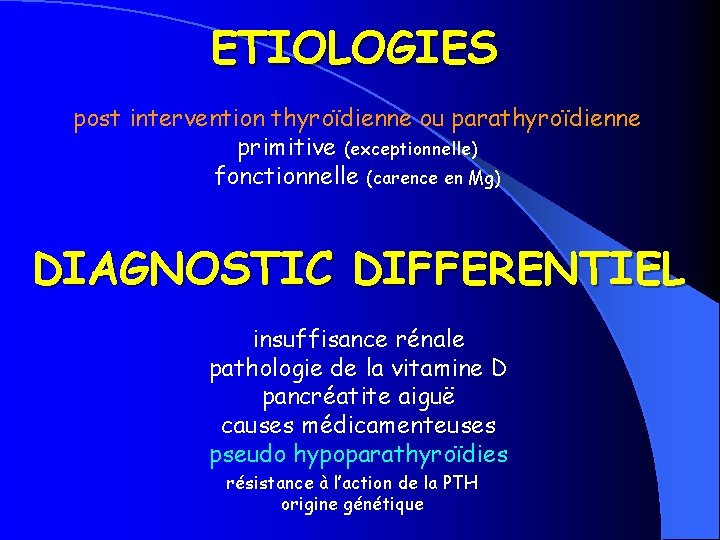 ETIOLOGIES

post intervention thyroïdienne ou parathyroïdienne
primitive (exceptionnelle)
fonctionnelle (carence en Mg)

DIAGNOSTIC DIFFERENTIEL

insuffisance rénale
pathologie de la vitamine D
pancréatite aiguë
causes médicamenteuses
pseudo hypoparathyroïdies
résistance à l'action de la PTH
origine génétique